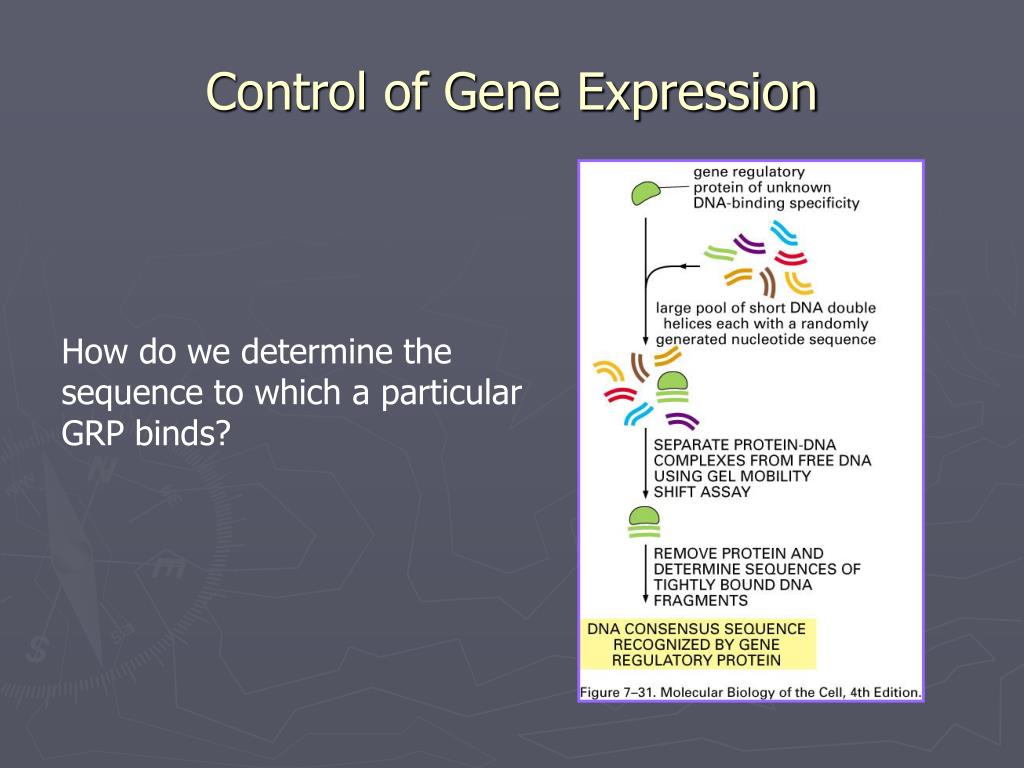 Control of Gene Expression

How do we determine the sequence to which a particular GRP binds?

gene regulatory protein of unknown DNA-binding specificity

large pool of short DNA double helices each with a randomly generated nucleotide sequence

SEPARATE PROTEIN-DNA COMPLEXES FROM FREE DNA USING GEL MOBILITY SHIFT ASSAY

REMOVE PROTEIN AND DETERMINE SEQUENCES OF TIGHTLY BOUND DNA FRAGMENTS

DNA CONSENSUS SEQUENCE RECOGNIZED BY GENE REGULATORY PROTEIN

Figure 7–31. Molecular Biology of the Cell, 4th Edition.